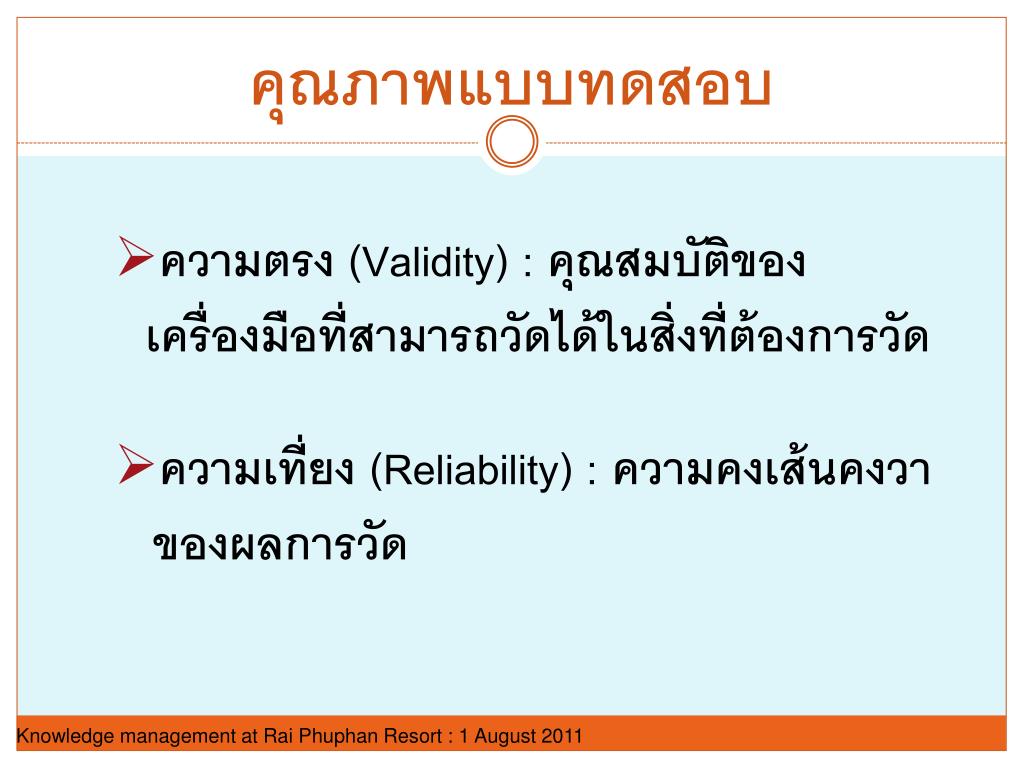 คุณภาพแบบทดสอบ

➢ความตรง (Validity) : คุณสมบัติของเครื่องมือที่สามารถวัดได้ในสิ่งที่ต้องการวัด

➢ความเที่ยง (Reliability) : ความคงเส้นคงวาของผลการวัด

Knowledge management at Rai Phuphan Resort : 1 August 2011